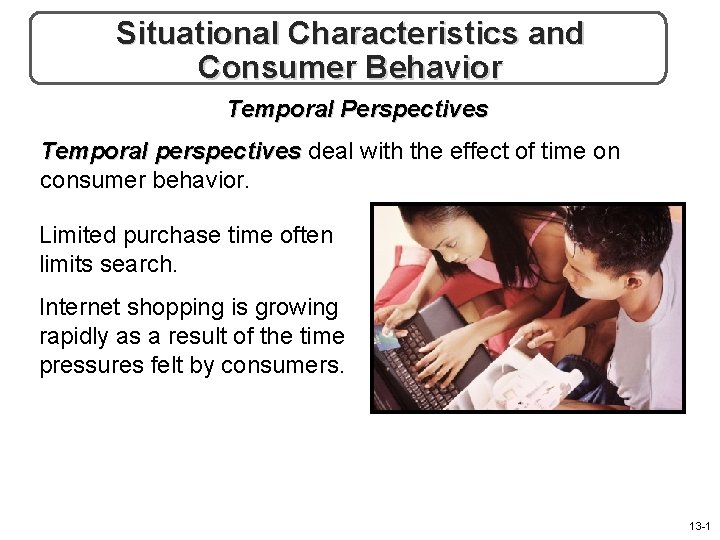 Situational Characteristics and Consumer Behavior

Temporal Perspectives

Temporal perspectives deal with the effect of time on consumer behavior.

Limited purchase time often limits search.

Internet shopping is growing rapidly as a result of the time pressures felt by consumers.

13-1